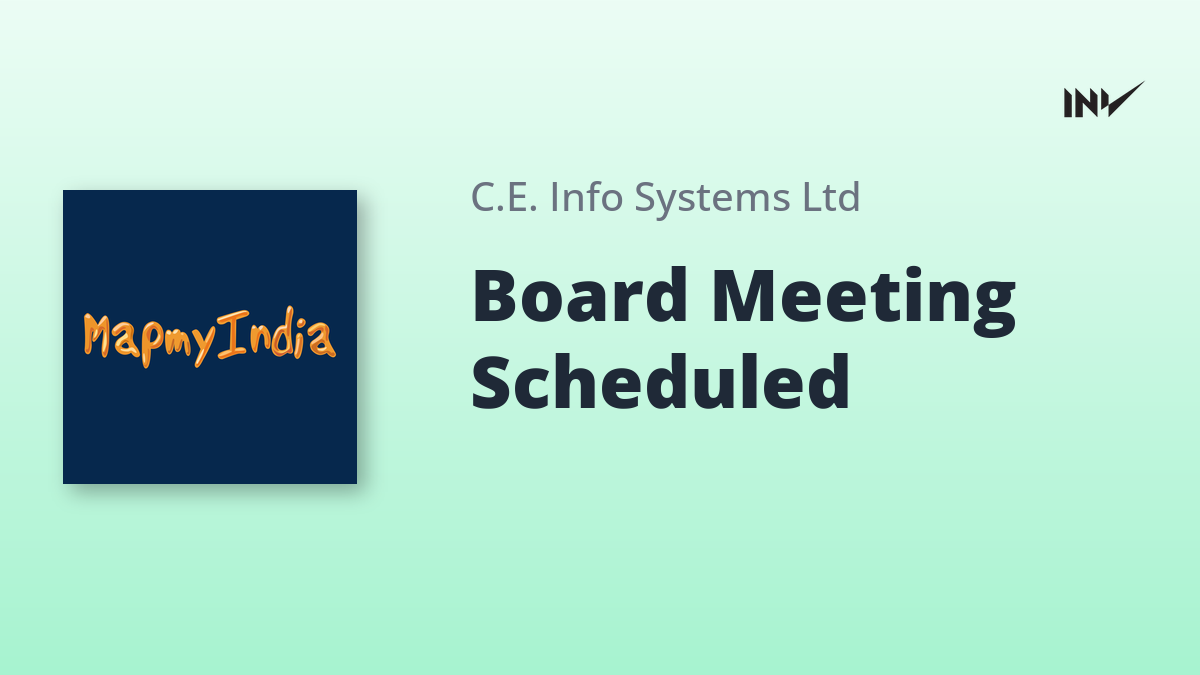 INV

MapmyIndia

C.E. Info Systems Ltd

Board Meeting Scheduled